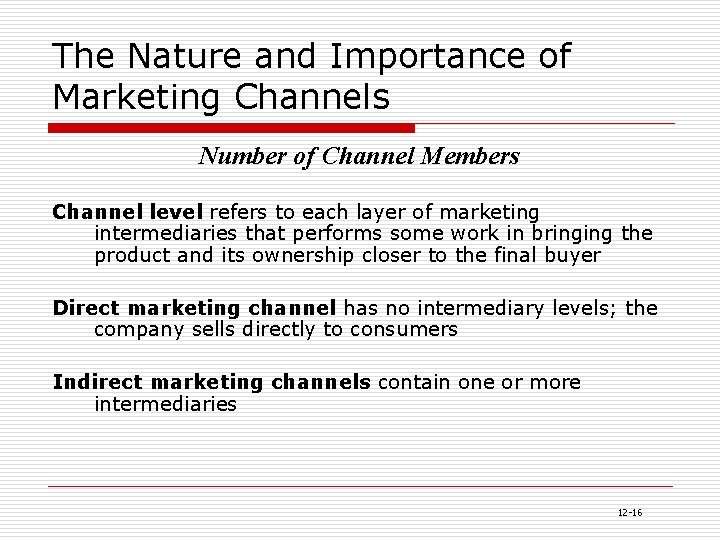 The Nature and Importance of Marketing Channels

Number of Channel Members

Channel level refers to each layer of marketing intermediaries that performs some work in bringing the product and its ownership closer to the final buyer

Direct marketing channel has no intermediary levels; the company sells directly to consumers

Indirect marketing channels contain one or more intermediaries

12-16